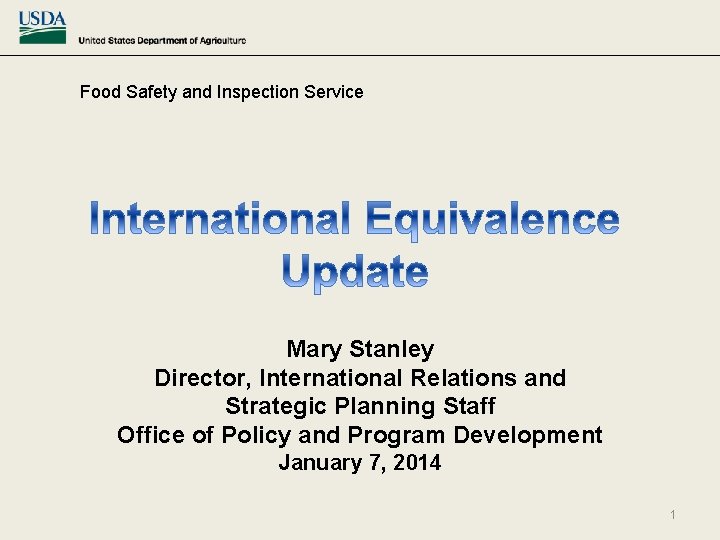 USDA
United States Department of Agriculture

Food Safety and Inspection Service

International Equivalence Update

Mary Stanley
Director, International Relations and Strategic Planning Staff
Office of Policy and Program Development
January 7, 2014

1